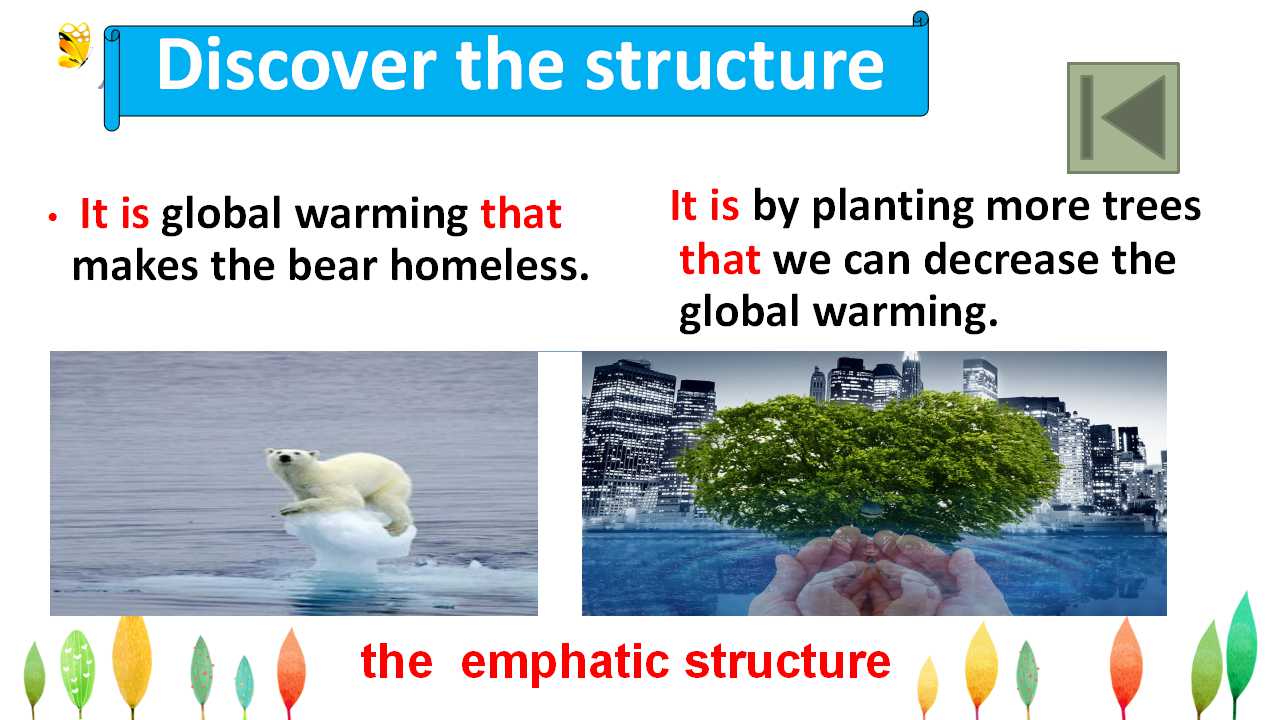 Discover the structure

• It is global warming that makes the bear homeless.

It is by planting more trees that we can decrease the global warming.

the emphatic structure